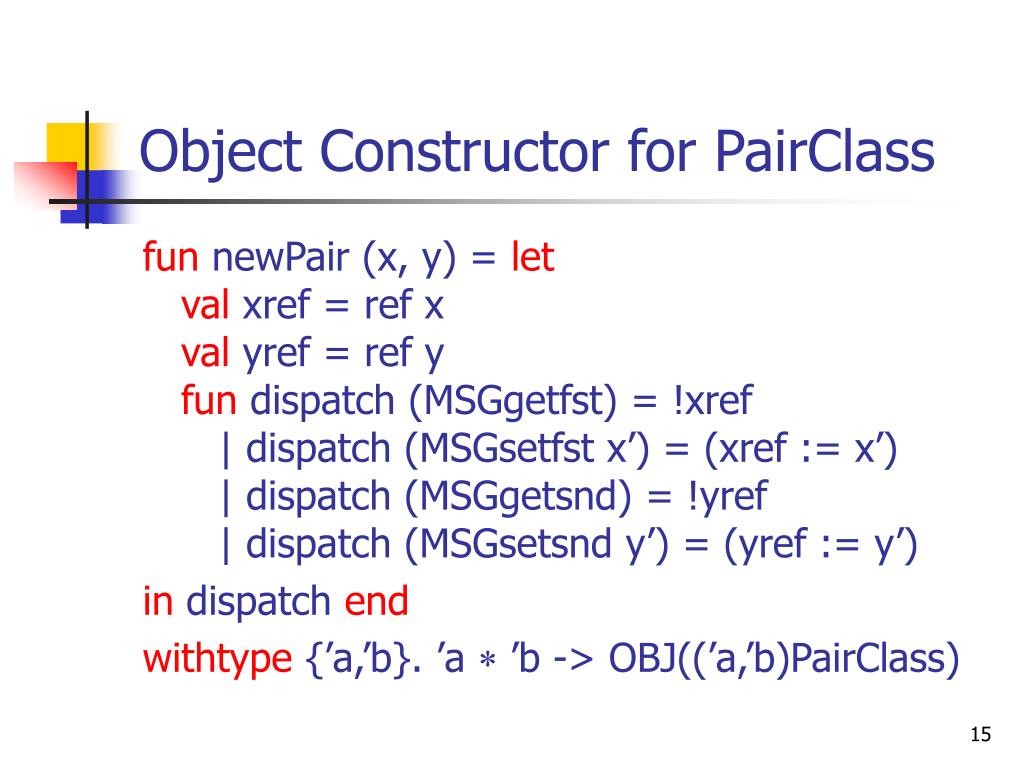 Object Constructor for PairClass

fun newPair (x, y) = let
val xref = ref x
val yref = ref y
fun dispatch (MSGgetfst) = !xref
| dispatch (MSGsetfst x’) = (xref := x’)
| dispatch (MSGgetsnd) = !yref
| dispatch (MSGsetsnd y’) = (yref := y’)
in dispatch end
withtype {’a,’b}. ’a ∗ ’b -> OBJ((’a,’b)PairClass)

15